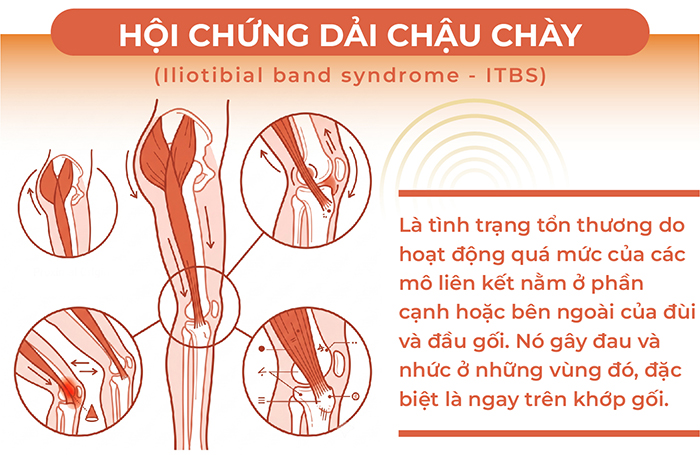 HỘI CHỨNG DẢI CHẬU CHÀY

(Iliotibial band syndrome - ITBS)

Là tình trạng tổn thương do hoạt động quá mức của các mô liên kết nằm ở phần cạnh hoặc bên ngoài của đùi và đầu gối. Nó gây đau và nhức ở những vùng đó, đặc biệt là ngay trên khớp gối.